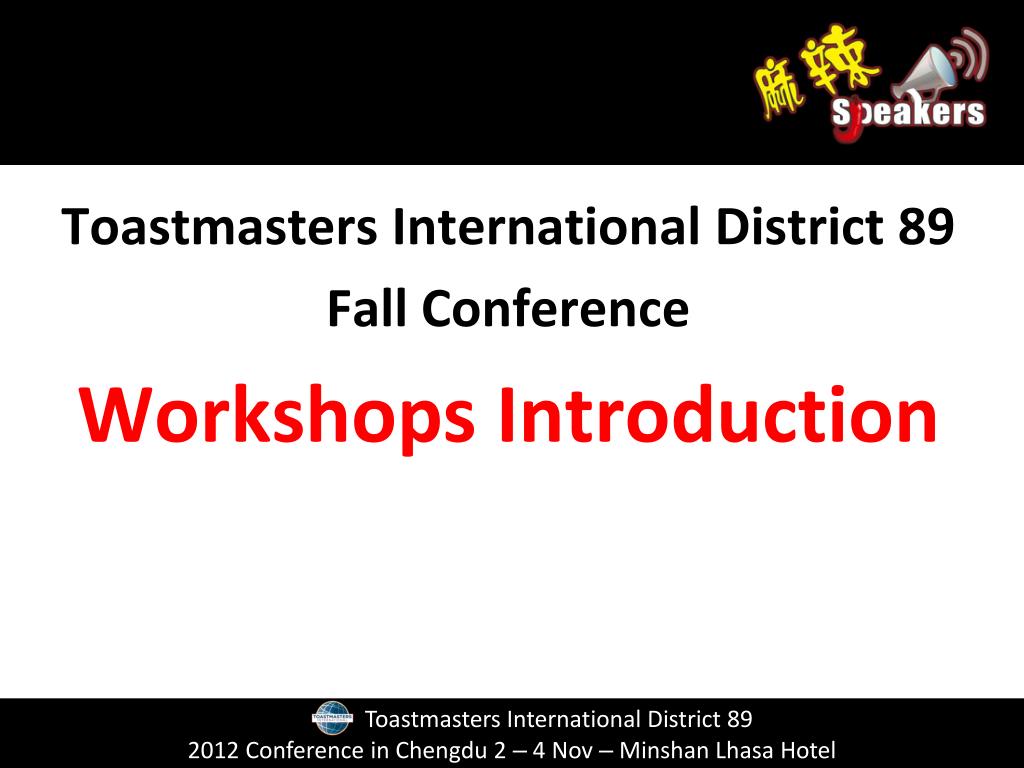 麻辣 Speakers

Toastmasters International District 89

Fall Conference

Workshops Introduction

TOASTMASTERS

Toastmasters International District 89
2012 Conference in Chengdu 2 – 4 Nov – Minshan Lhasa Hotel